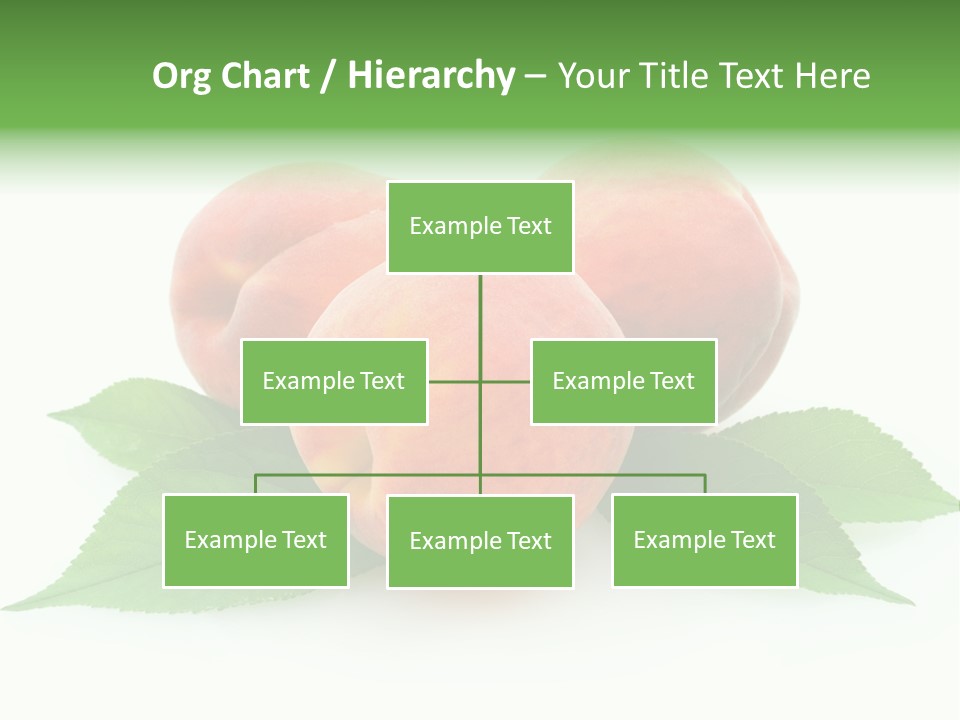 Org Chart / Hierarchy – Your Title Text Here

Example Text

Example Text

Example Text

Example Text

Example Text

Example Text